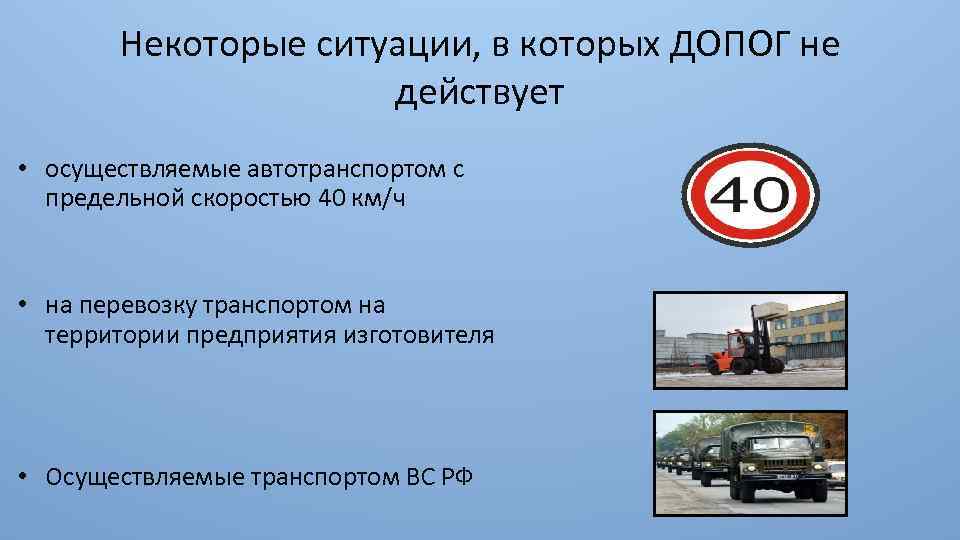 Некоторые ситуации, в которых ДОПОГ не действует

• осуществляемые автотранспортом с предельной скоростью 40 км/ч

40

• на перевозку транспортом на территории предприятия изготовителя

• Осуществляемые транспортом ВС РФ